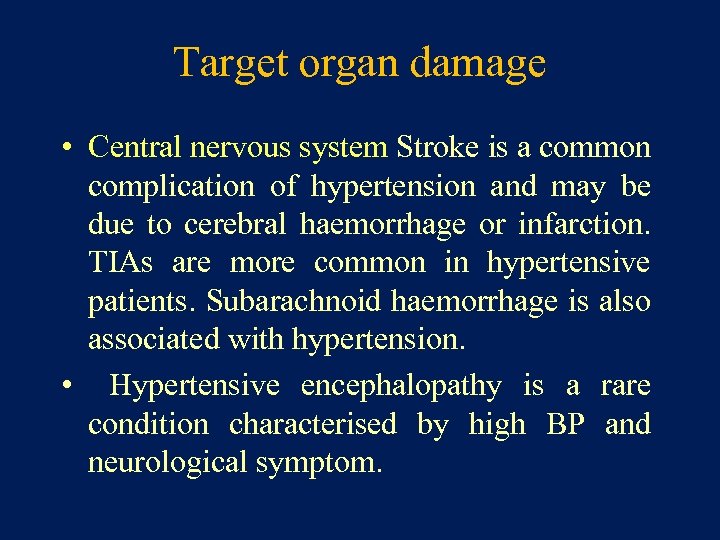 Target organ damage

• Central nervous system Stroke is a common complication of hypertension and may be due to cerebral haemorrhage or infarction. TIAs are more common in hypertensive patients. Subarachnoid haemorrhage is also associated with hypertension.

• Hypertensive encephalopathy is a rare condition characterised by high BP and neurological symptom.